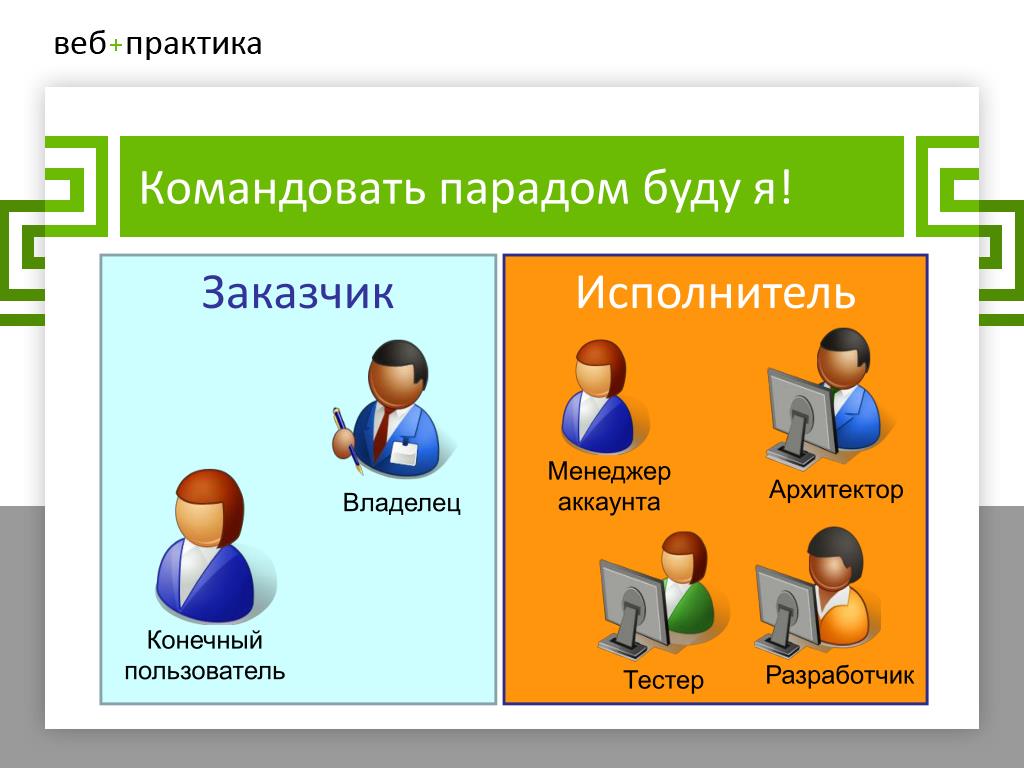 веб+практика

Командовать парадом буду я!

Заказчик

Владелец

Конечный пользователь

Исполнитель

Менеджер аккаунта

Архитектор

Тестер

Разработчик